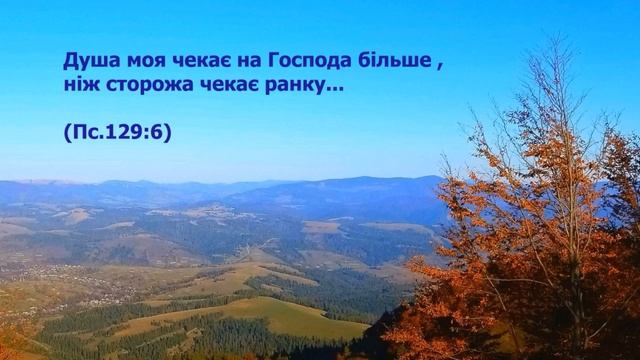 Душа моя чекає на Господа більше , ніж сторожа чекає ранку...

(Пс.129:6)